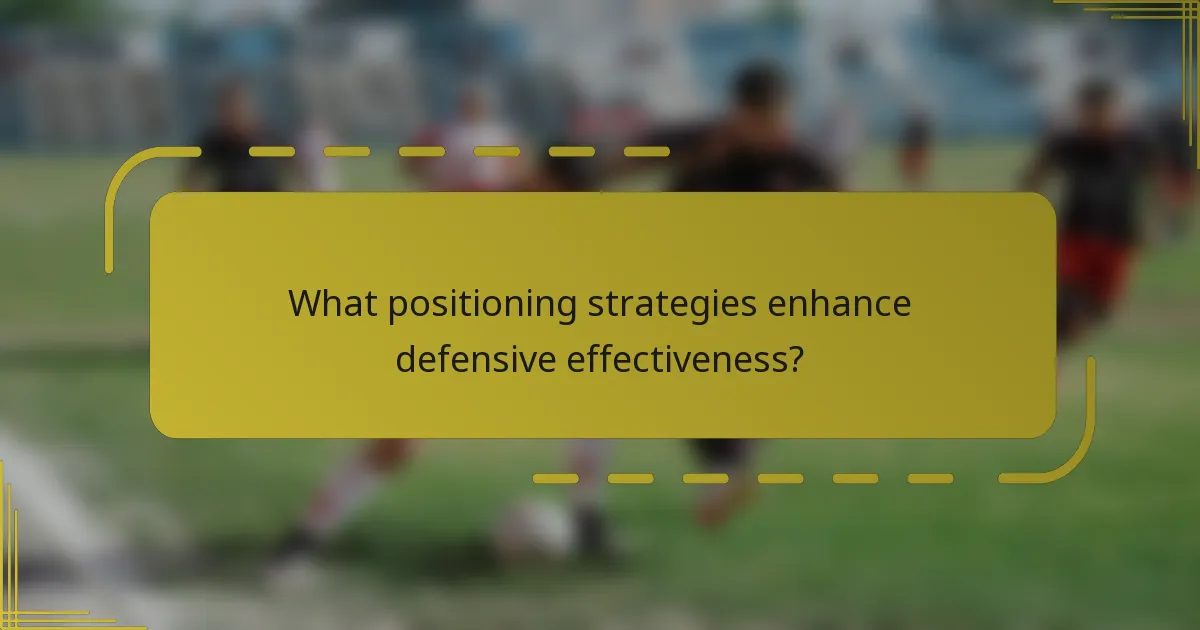 What positioning strategies enhance defensive effectiveness?